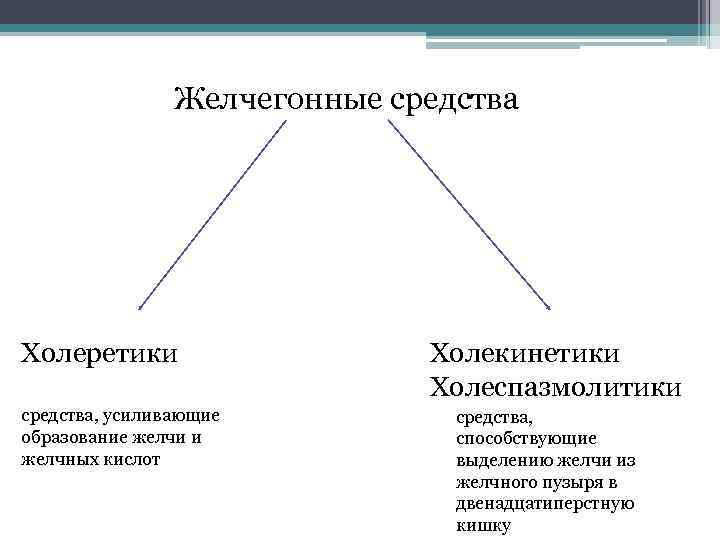 Желчегонные средства

Холеретики

средства, усиливающие образование желчи и желчных кислот

Холекинетики
Холеспазмолитики

средства, способствующие выделению желчи из желчного пузыря в двенадцатиперстную кишку